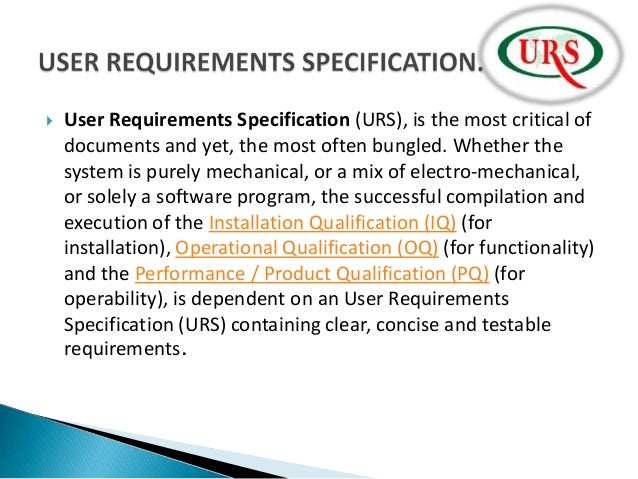 USER REQUIREMENTS SPECIFICATION.

URS

User Requirements Specification (URS), is the most critical of documents and yet, the most often bungled. Whether the system is purely mechanical, or a mix of electro-mechanical, or solely a software program, the successful compilation and execution of the Installation Qualification (IQ) (for installation), Operational Qualification (OQ) (for functionality) and the Performance / Product Qualification (PQ) (for operability), is dependent on an User Requirements Specification (URS) containing clear, concise and testable requirements.